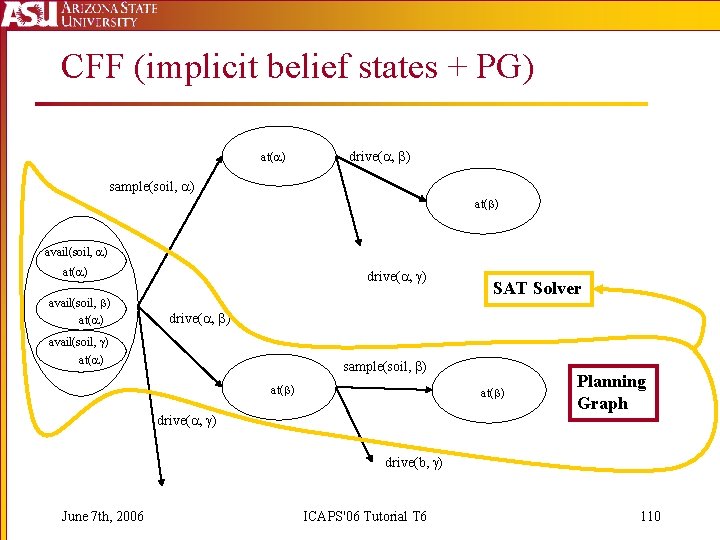 ASU ARIZONA STATE UNIVERSITY

CFF (implicit belief states + PG)

at($\alpha$)

drive($\alpha$, $\beta$)

sample(soil, $\alpha$)

at($\beta$)

avail(soil, $\alpha$)
at($\alpha$)

avail(soil, $\beta$)
at($\alpha$)

avail(soil, $\gamma$)
at($\alpha$)

drive($\alpha$, $\gamma$)

SAT Solver

drive($\alpha$, $\beta$)

sample(soil, $\beta$)

at($\beta$)

at($\beta$)

Planning Graph

drive($\alpha$, $\gamma$)

drive(b, $\gamma$)

June 7th, 2006

ICAPS'06 Tutorial T6

110